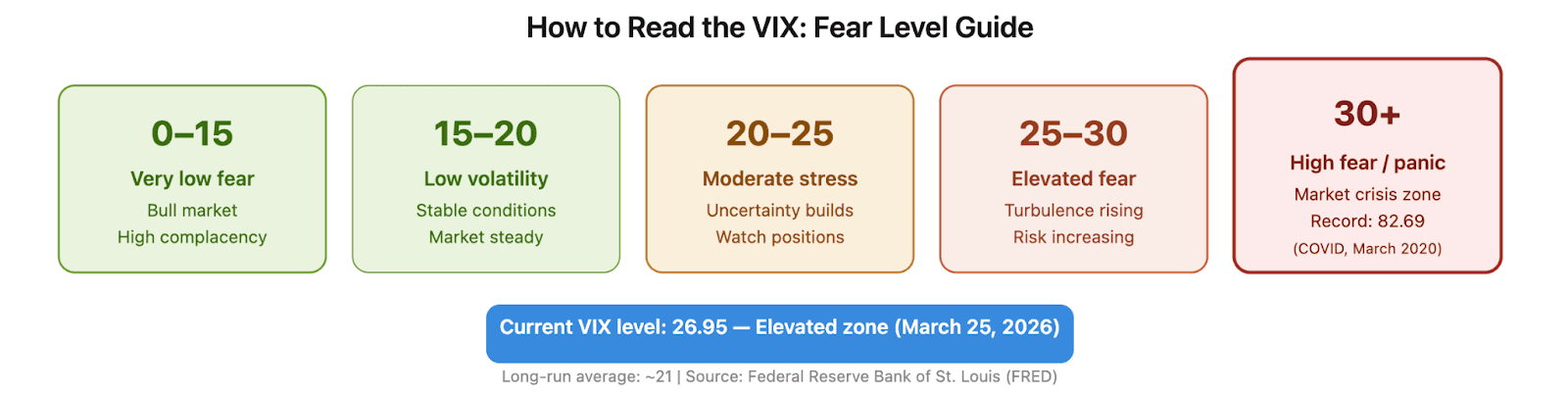 How to Read the VIX: Fear Level Guide

0–15
Very low fear
Bull market
High complacency

15–20
Low volatility
Stable conditions
Market steady

20–25
Moderate stress
Uncertainty builds
Watch positions

25–30
Elevated fear
Turbulence rising
Risk increasing

30+
High fear / panic
Market crisis zone
Record: 82.69
(COVID, March 2020)

Current VIX level: 26.95 — Elevated zone (March 25, 2026)

Long-run average: ~21 | Source: Federal Reserve Bank of St. Louis (FRED)